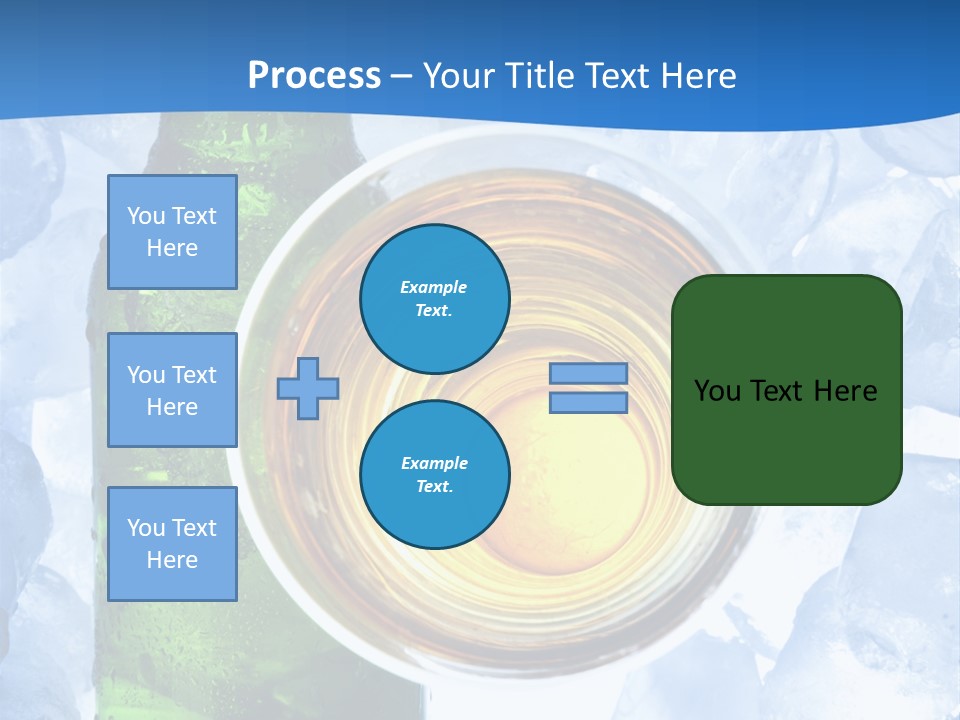 Process – Your Title Text Here

You Text Here

You Text Here

You Text Here

Example Text.

Example Text.

You Text Here